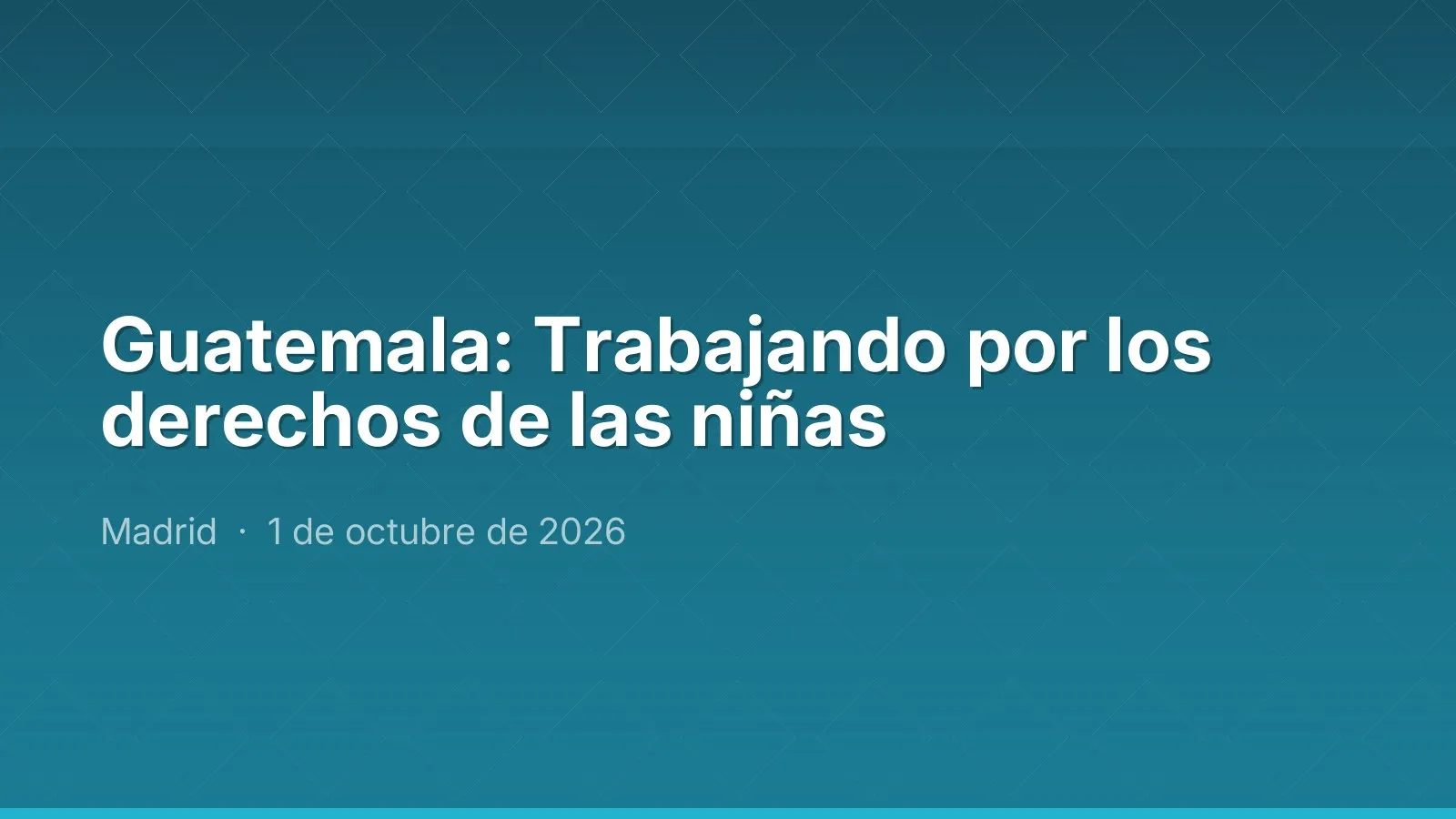 Guatemala: Trabajando por los derechos de las niñas

Madrid · 1 de octubre de 2026